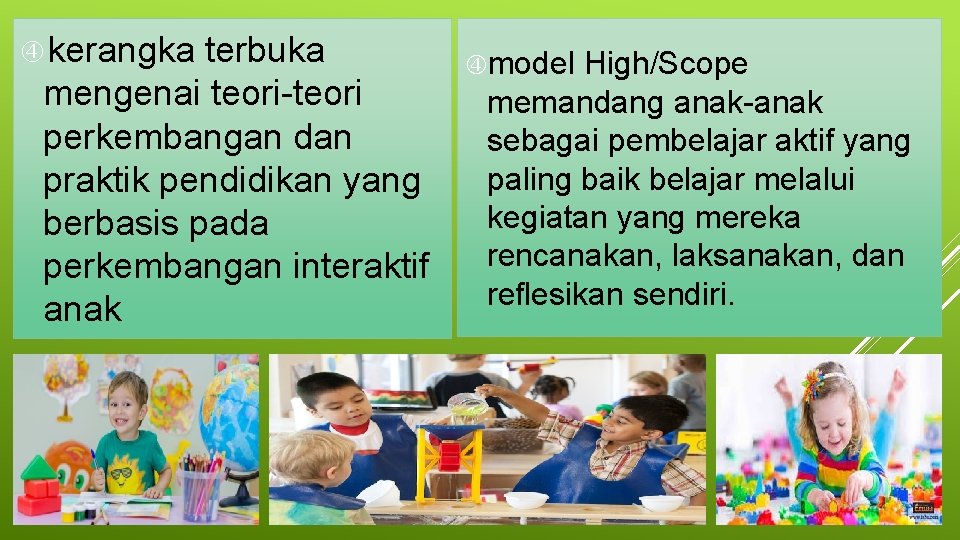 kerangka terbuka mengenai teori-teori perkembangan dan praktik pendidikan yang berbasis pada perkembangan interaktif anak

model High/Scope memandang anak-anak sebagai pembelajar aktif yang paling baik belajar melalui kegiatan yang mereka rencanakan, laksanakan, dan reflesikan sendiri.